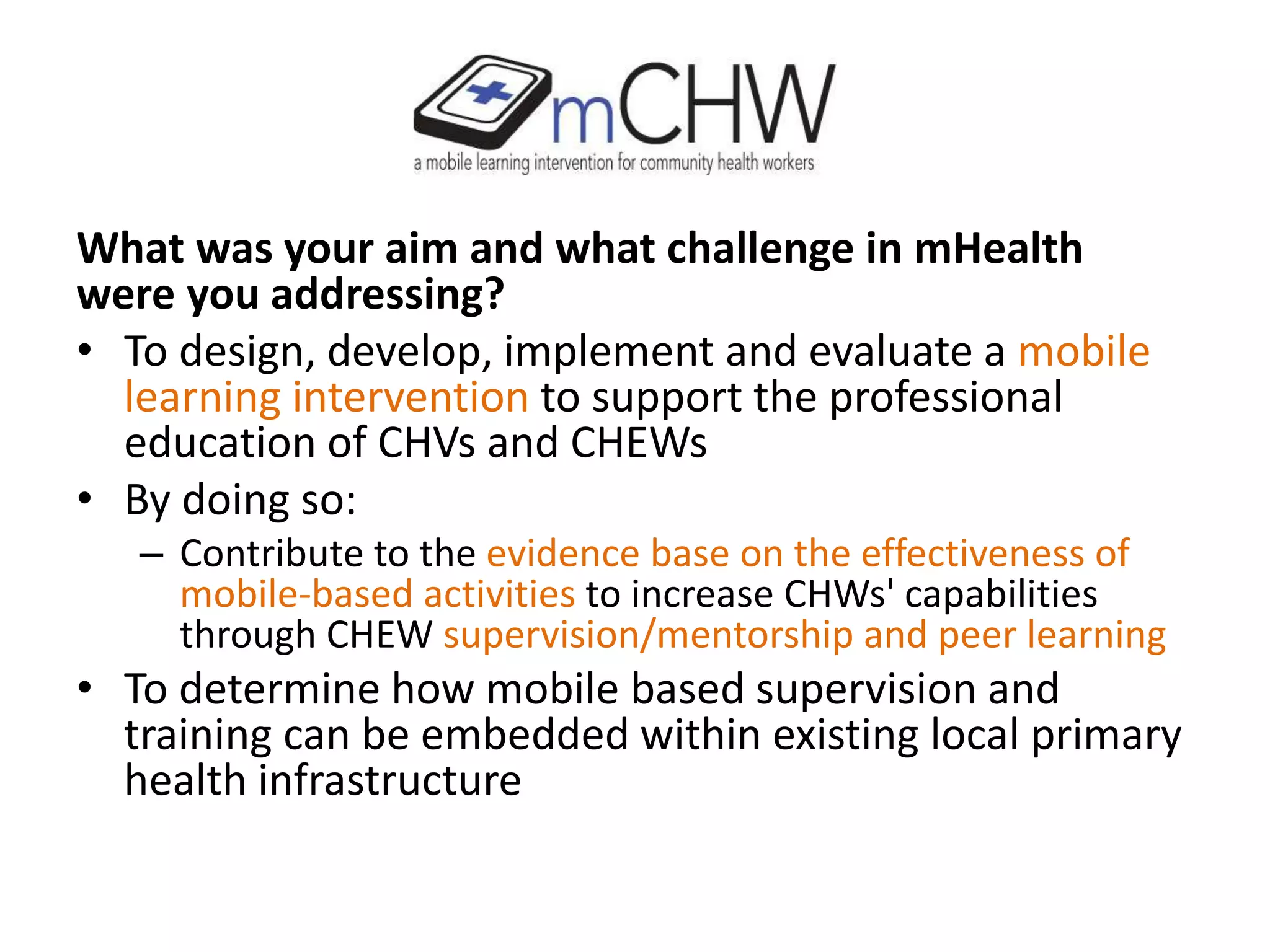 mCHW
a mobile learning intervention for community health workers

What was your aim and what challenge in mHealth were you addressing?

• To design, develop, implement and evaluate a mobile learning intervention to support the professional education of CHVs and CHEWs
• By doing so:
  – Contribute to the evidence base on the effectiveness of mobile-based activities to increase CHWs' capabilities through CHEW supervision/mentorship and peer learning
• To determine how mobile based supervision and training can be embedded within existing local primary health infrastructure